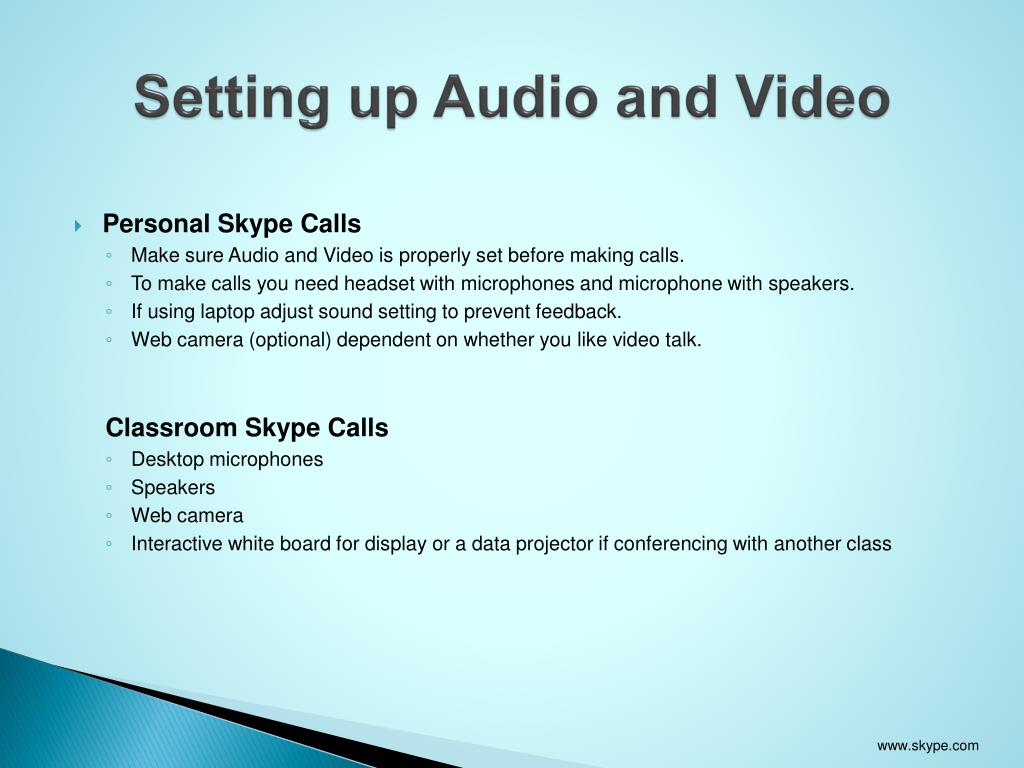 Setting up Audio and Video

Personal Skype Calls
◦ Make sure Audio and Video is properly set before making calls.
◦ To make calls you need headset with microphones and microphone with speakers.
◦ If using laptop adjust sound setting to prevent feedback.
◦ Web camera (optional) dependent on whether you like video talk.

Classroom Skype Calls
◦ Desktop microphones
◦ Speakers
◦ Web camera
◦ Interactive white board for display or a data projector if conferencing with another class

www.skype.com